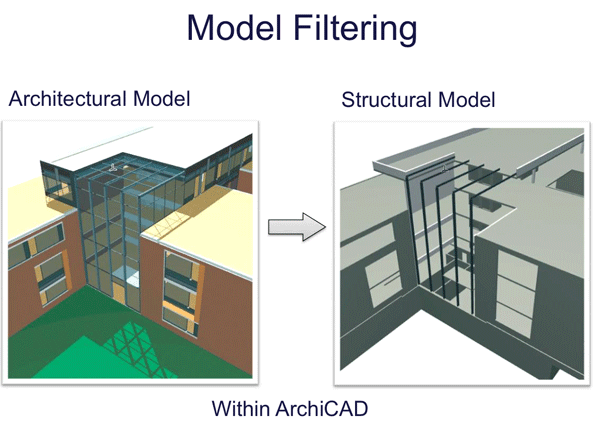 Model Filtering

Architectural Model

Structural Model

Within ArchiCAD